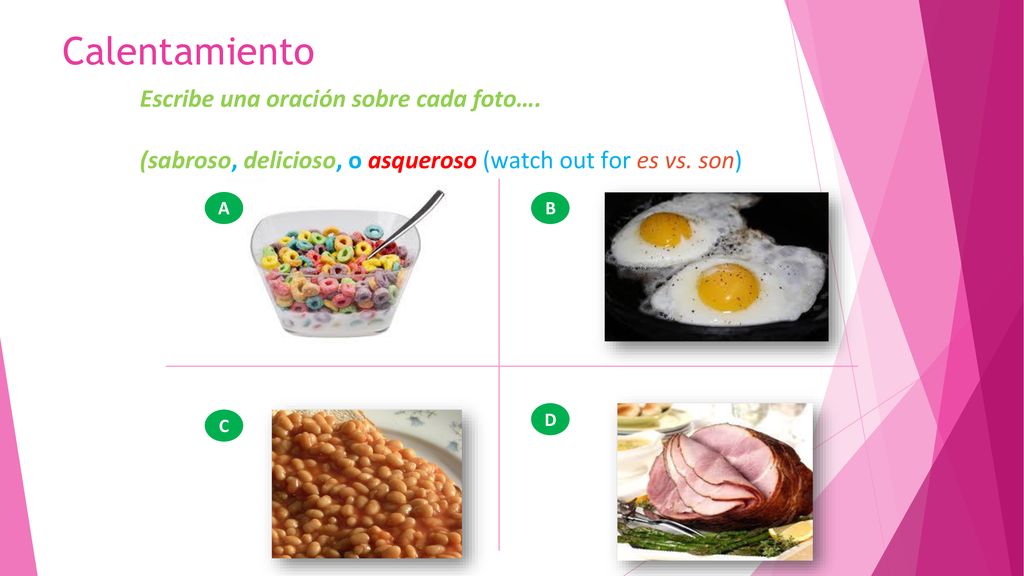 Calentamiento

Escribe una oración sobre cada foto….

(sabroso, delicioso, o asqueroso (watch out for es vs. son)

A

B

C

D